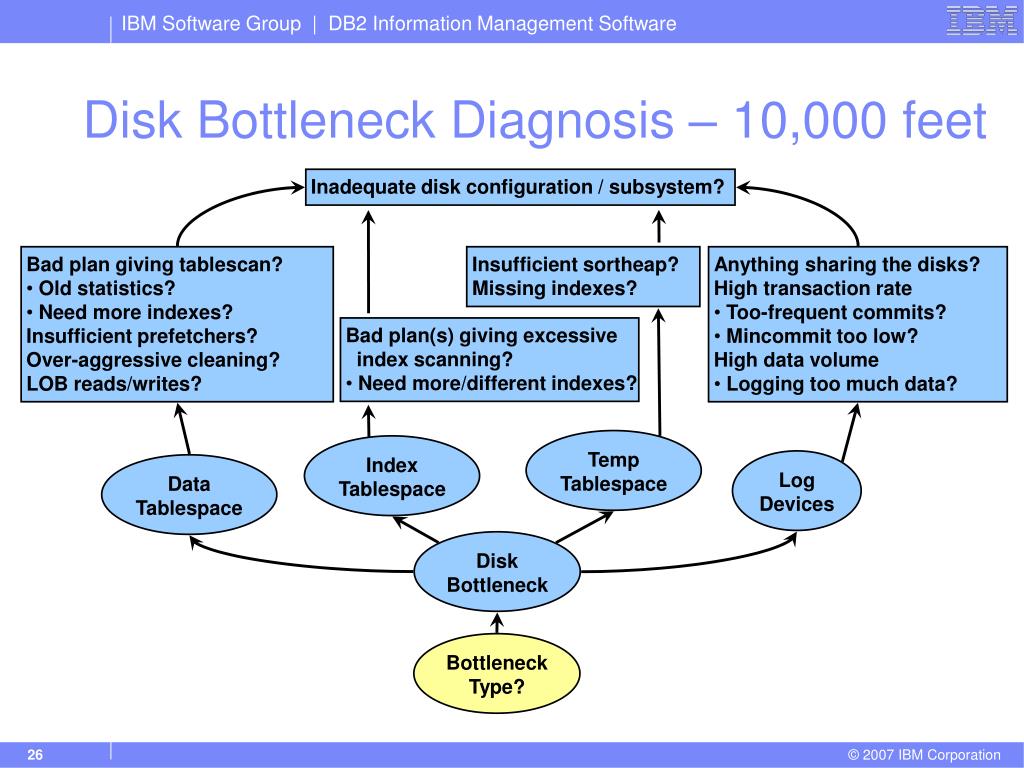 IBM Software Group | DB2 Information Management Software

IBM

Disk Bottleneck Diagnosis – 10,000 feet

Inadequate disk configuration / subsystem?

Bad plan giving tablescan?
• Old statistics?
• Need more indexes?
Insufficient prefetchers?
Over-aggressive cleaning?
LOB reads/writes?

Bad plan(s) giving excessive index scanning?
• Need more/different indexes?

Insufficient sortheap?
Missing indexes?

Anything sharing the disks?
High transaction rate
• Too-frequent commits?
• Mincommit too low?
High data volume
• Logging too much data?

Data Tablespace

Index Tablespace

Temp Tablespace

Log Devices

Disk Bottleneck

Bottleneck Type?

26

© 2007 IBM Corporation